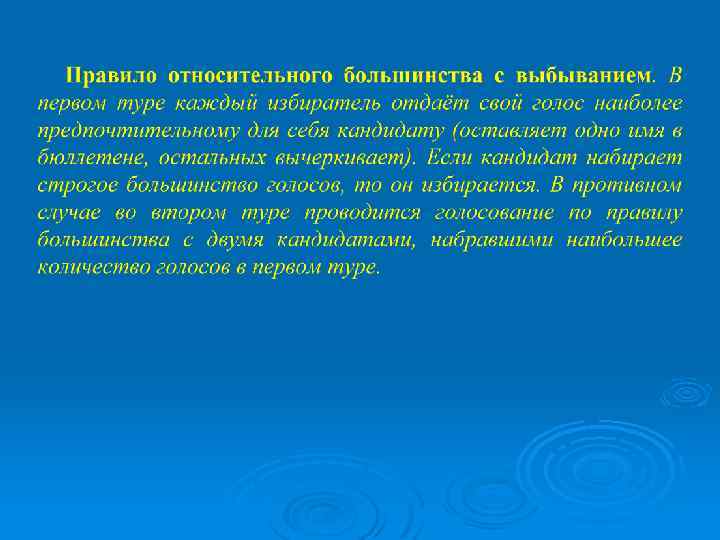 Правило относительного большинства с выбыванием. В первом туре каждый избиратель отдаёт свой голос наиболее предпочтительному для себя кандидату (оставляет одно имя в бюллетене, остальных вычеркивает). Если кандидат набирает строгое большинство голосов, то он избирается. В противном случае во втором туре проводится голосование по правилу большинства с двумя кандидатами, набравшими наибольшее количество голосов в первом туре.